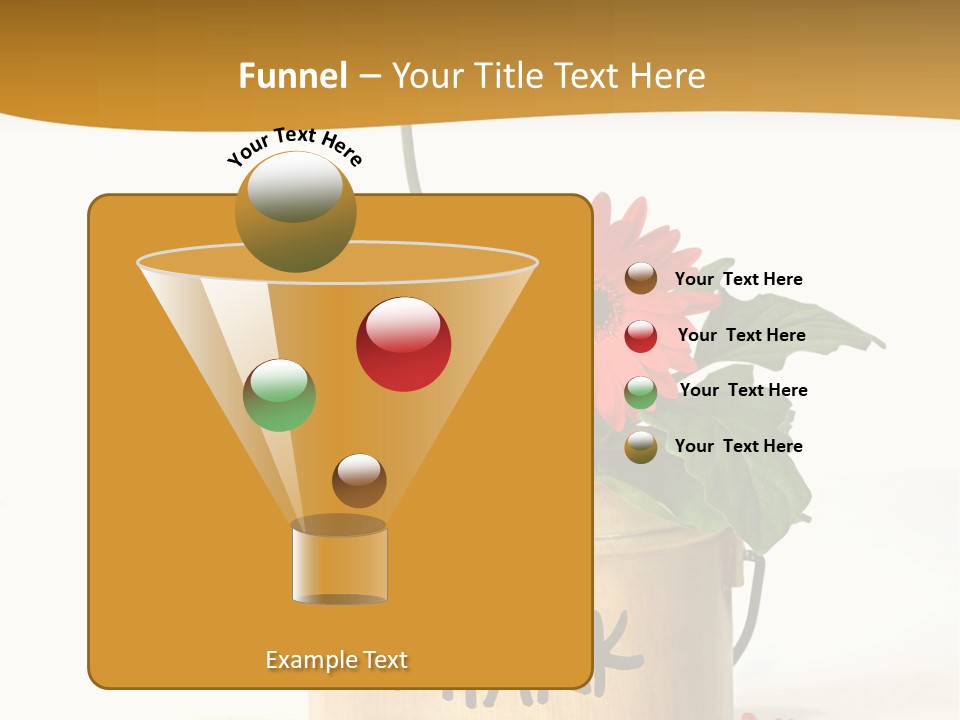 Funnel – Your Title Text Here

Your Text Here

Your Text Here

Your Text Here

Your Text Here

Your Text Here

Example Text